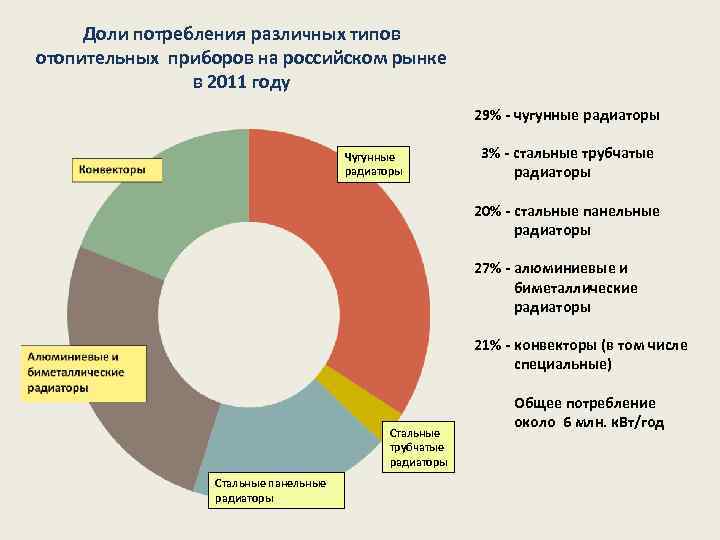 Доли потребления различных типов отопительных приборов на российском рынке в 2011 году

Конвекторы

Чугунные радиаторы

Алюминиевые и биметаллические радиаторы

Стальные трубчатые радиаторы

Стальные панельные радиаторы

29% - чугунные радиаторы

3% - стальные трубчатые радиаторы

20% - стальные панельные радиаторы

27% - алюминиевые и биметаллические радиаторы

21% - конвекторы (в том числе специальные)

Общее потребление около 6 млн. кВт/год